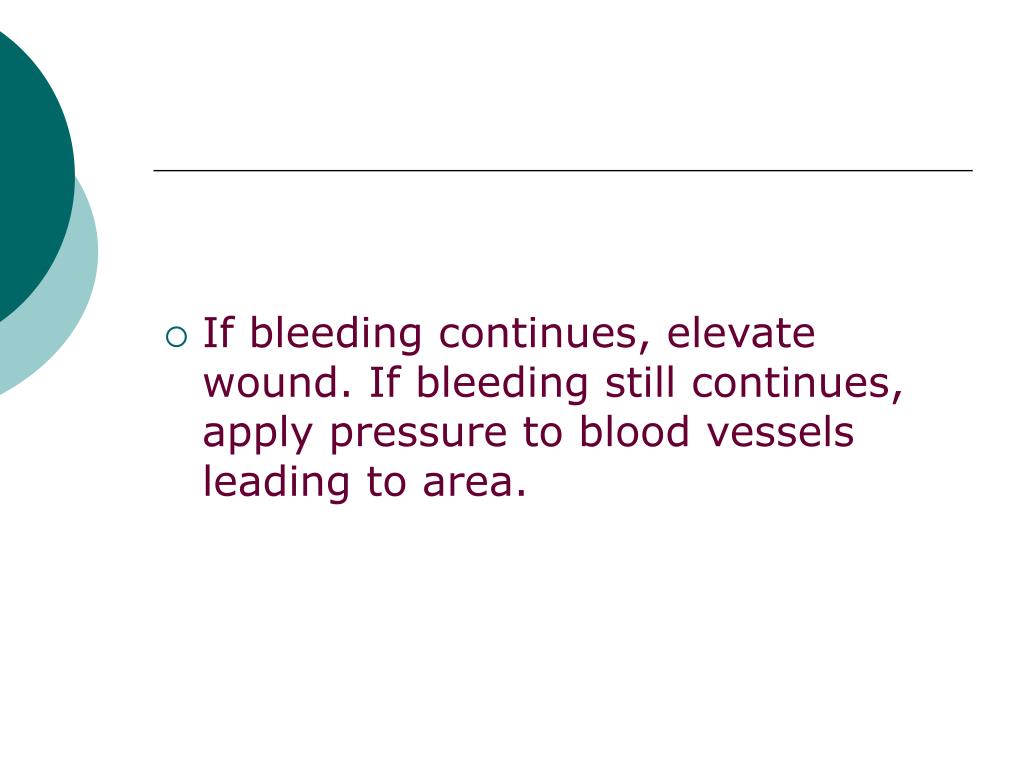 If bleeding continues, elevate wound. If bleeding still continues, apply pressure to blood vessels leading to area.